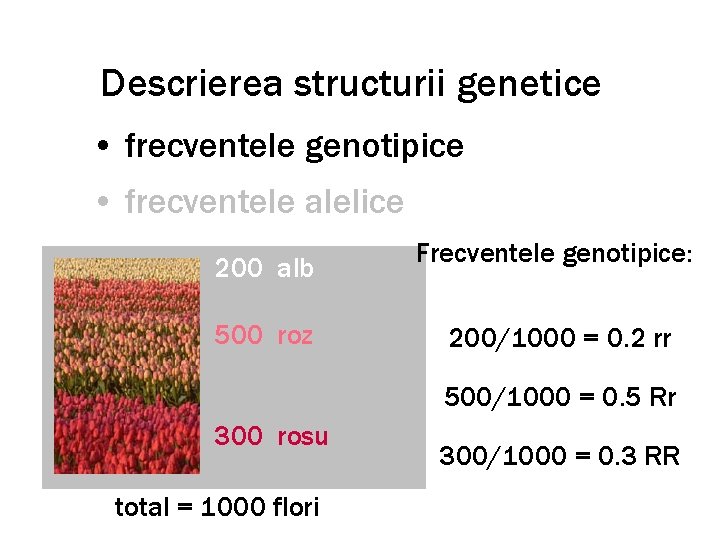 Descrierea structurii genetice

• frecventele genotipice

• frecventele alelice

200 alb

500 roz

300 rosu

total = 1000 flori

Frecventele genotipice:

200/1000 = 0.2 rr

500/1000 = 0.5 Rr

300/1000 = 0.3 RR